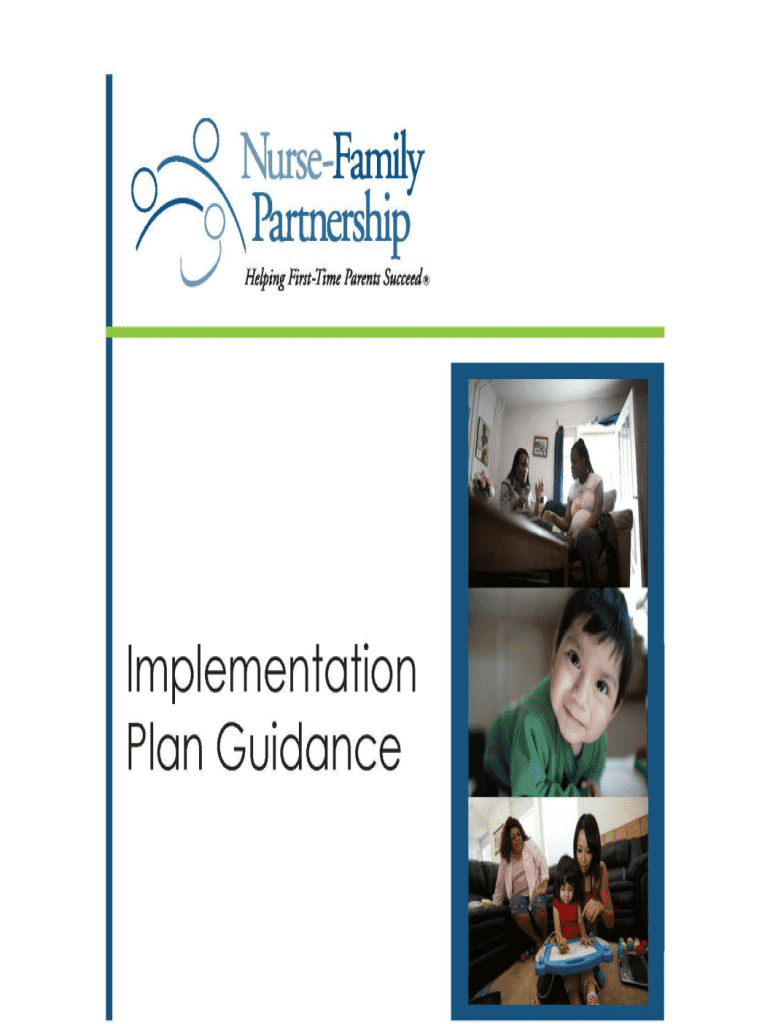 Nurse-Family Partnership

Helping First-Time Parents Succeed®

Implementation Plan Guidance